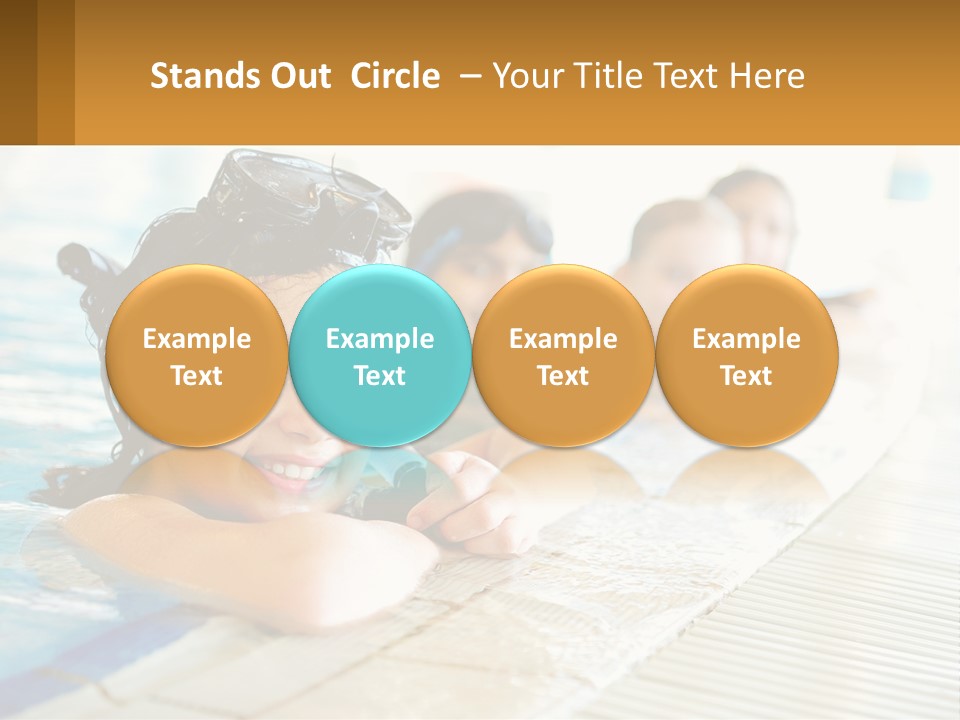 Stands Out Circle – Your Title Text Here

Example Text

Example Text

Example Text

Example Text